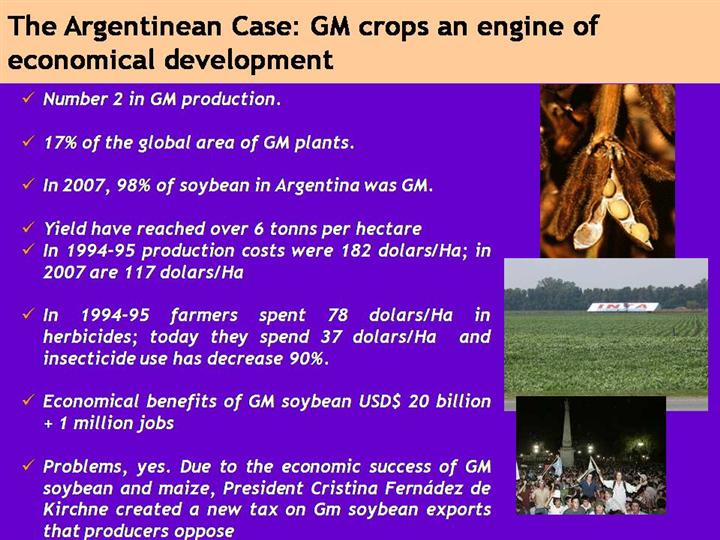 The Argentinean Case: GM crops an engine of economical development

✓ Number 2 in GM production.

✓ 17% of the global area of GM plants.

✓ In 2007, 98% of soybean in Argentina was GM.

✓ Yield have reached over 6 tonns per hectare
✓ In 1994-95 production costs were 182 dolars/Ha; in 2007 are 117 dolars/Ha

✓ In 1994-95 farmers spent 78 dolars/Ha in herbicides; today they spend 37 dolars/Ha and insecticide use has decrease 90%.

✓ Economical benefits of GM soybean USD$ 20 billion + 1 million jobs

✓ Problems, yes. Due to the economic success of GM soybean and maize, President Cristina Fernádez de Kirchne created a new tax on Gm soybean exports that producers oppose

INTA